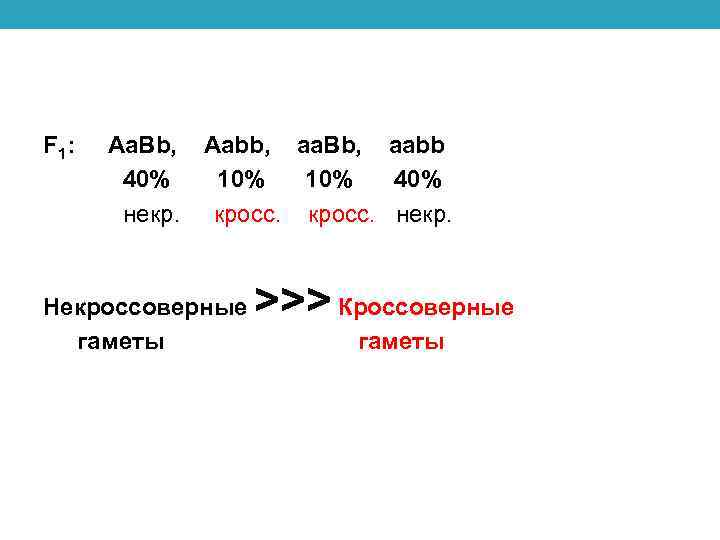 $F_1$: AaBb, Aabb, aaBb, aabb
40% 10% 10% 40%
некр. кросс. кросс. некр.

Некроссоверные >>> Кроссоверные
гаметы гаметы